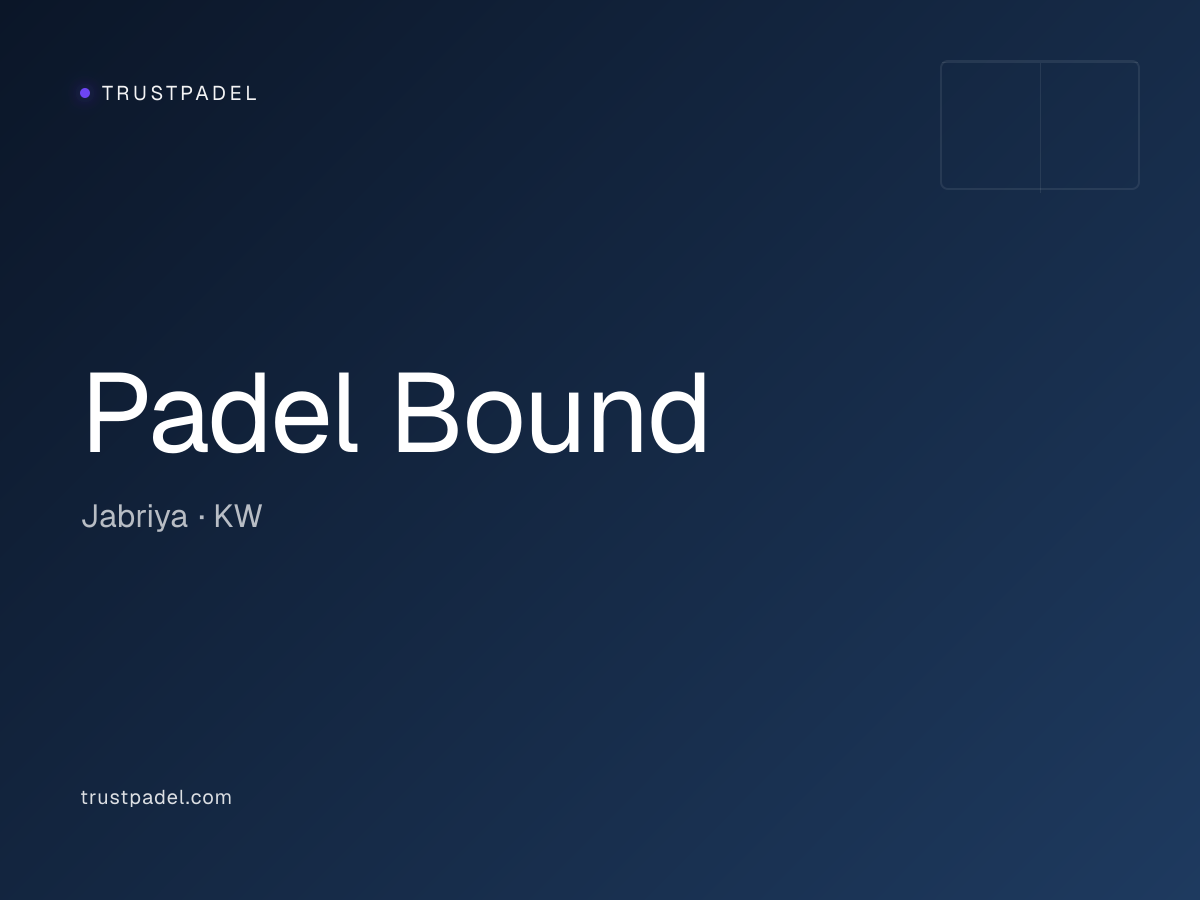 TRUSTPADEL

Padel Bound

Jabriya · KW

trustpadel.com